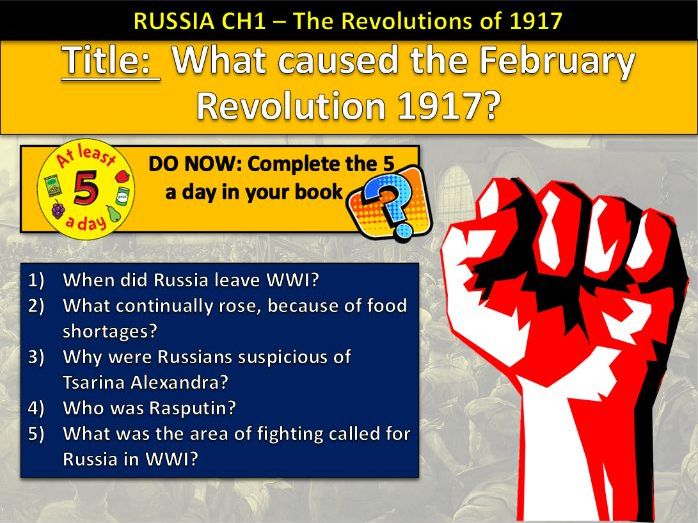 RUSSIA CH1 – The Revolutions of 1917

Title: What caused the February Revolution 1917?

At least 5 a day

DO NOW: Complete the 5 a day in your book

?

1) When did Russia leave WWI?
2) What continually rose, because of food shortages?
3) Why were Russians suspicious of Tsarina Alexandra?
4) Who was Rasputin?
5) What was the area of fighting called for Russia in WWI?